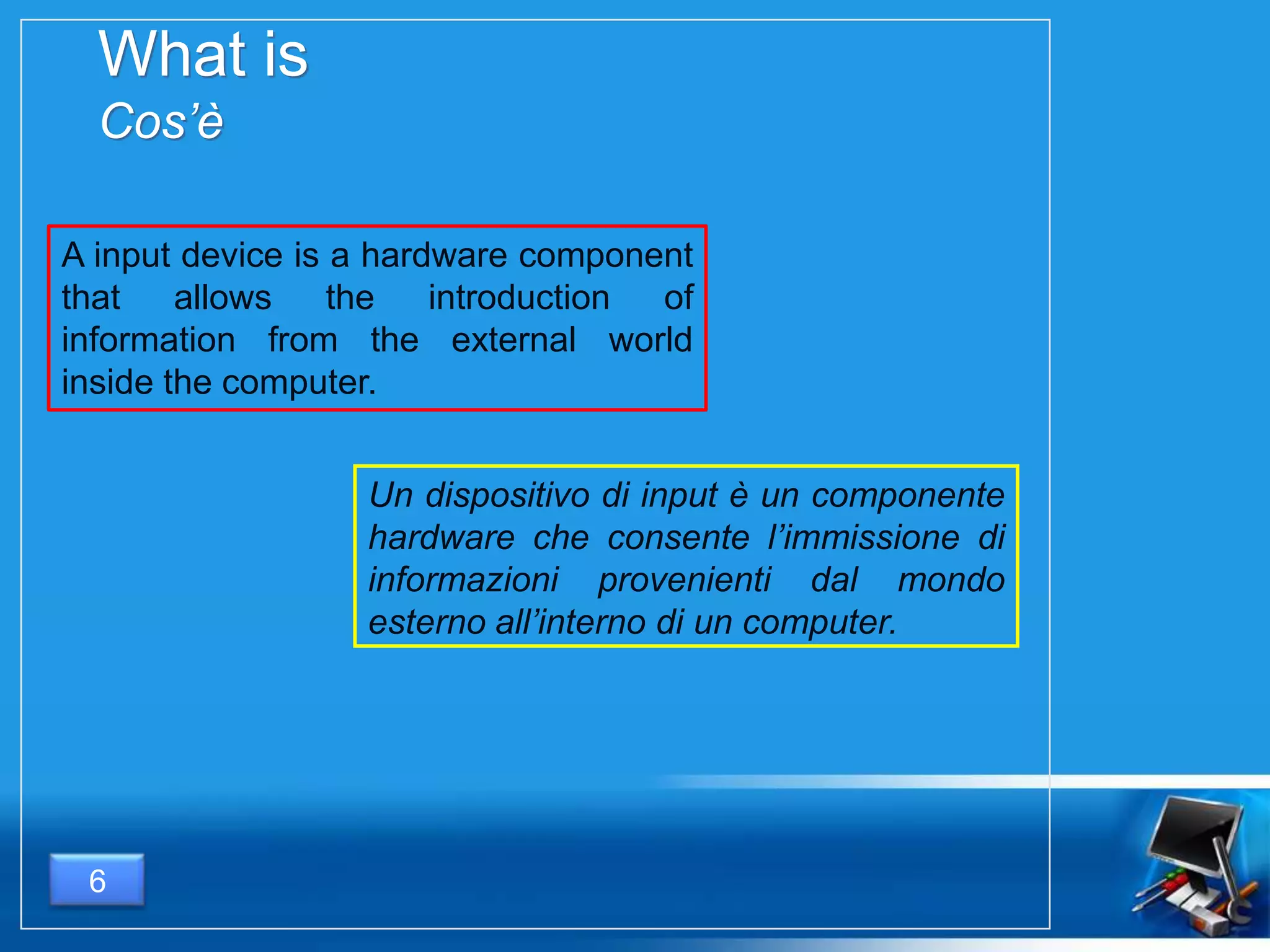 What is
Cos’è

A input device is a hardware component that allows the introduction of information from the external world inside the computer.

Un dispositivo di input è un componente hardware che consente l’immissione di informazioni provenienti dal mondo esterno all’interno di un computer.

6